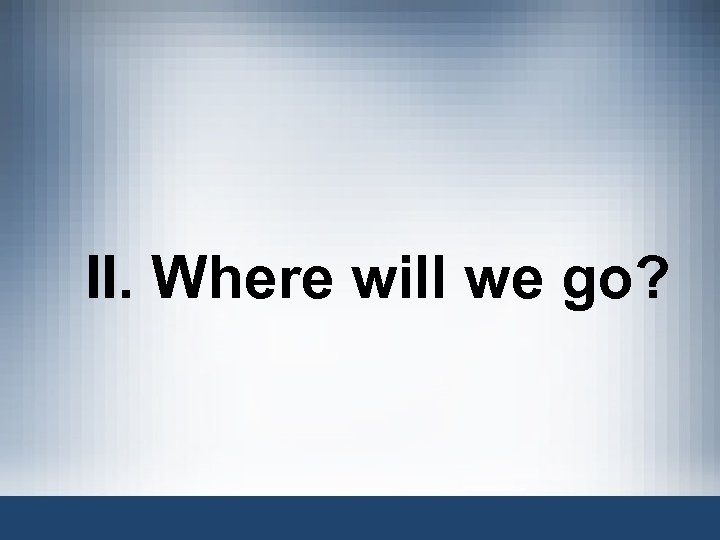 II. Where will we go?